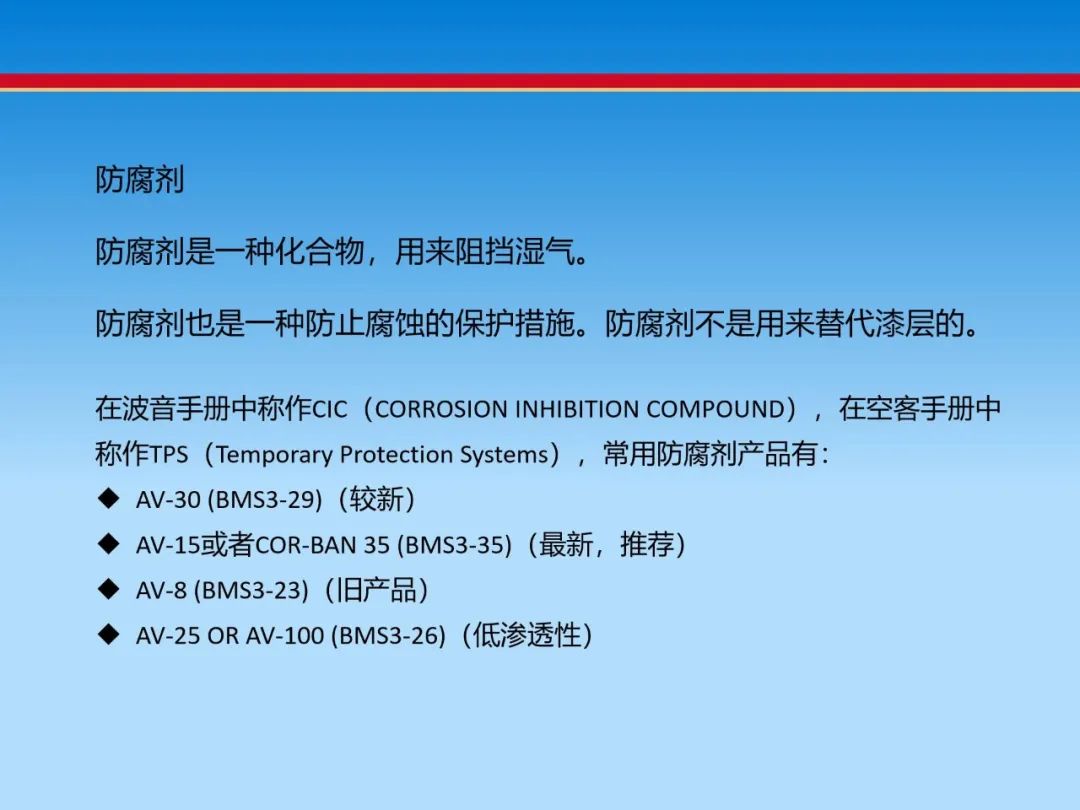 防腐剂

防腐剂是一种化合物，用来阻挡湿气。

防腐剂也是一种防止腐蚀的保护措施。防腐剂不是用来替代漆层的。

在波音手册中称作CIC（CORROSION INHIBITION COMPOUND），在空客手册中称作TPS（Temporary Protection Systems），常用防腐剂产品有：

◆ AV-30 (BMS3-29)（较新）
◆ AV-15或者COR-BAN 35 (BMS3-35)（最新，推荐）
◆ AV-8 (BMS3-23)（旧产品）
◆ AV-25 OR AV-100 (BMS3-26)（低渗透性）